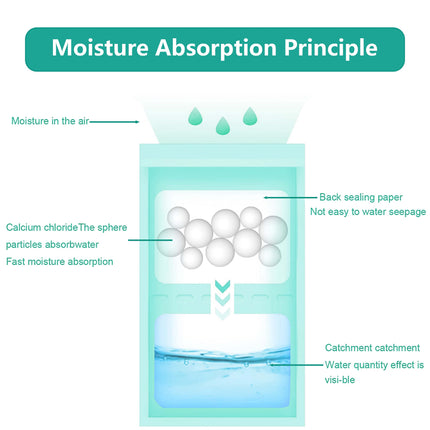 Moisture Absorption Principle

Moisture in the air

Back sealing paper
Not easy to water seepage

Calcium chlorideThe sphere particles absorbwater
Fast moisture absorption

Catchment catchment
Water quantity effect is visi-ble